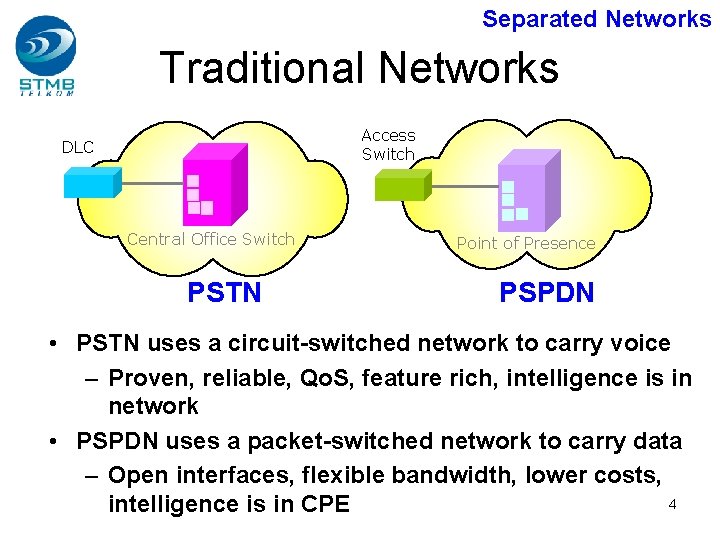 STMB
TELKOM

Separated Networks

Traditional Networks

DLC

Central Office Switch

PSTN

Access Switch

Point of Presence

PSPDN

• PSTN uses a circuit-switched network to carry voice
– Proven, reliable, QoS, feature rich, intelligence is in network
• PSPDN uses a packet-switched network to carry data
– Open interfaces, flexible bandwidth, lower costs, intelligence is in CPE

4